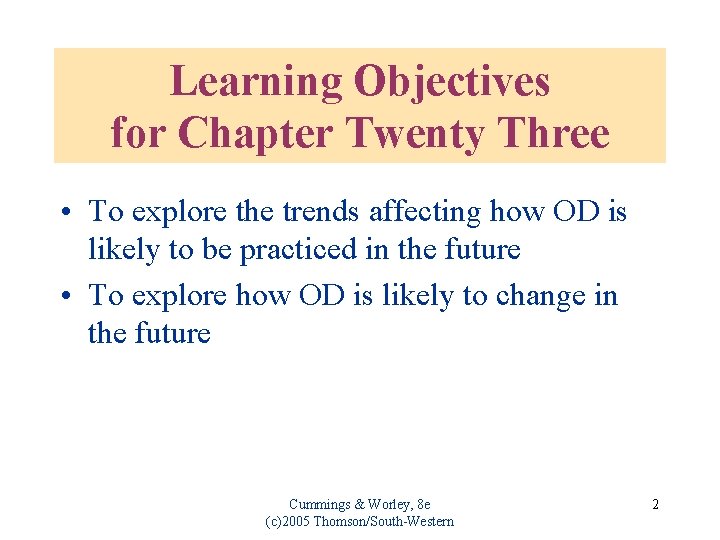 Learning Objectives for Chapter Twenty Three

• To explore the trends affecting how OD is likely to be practiced in the future
• To explore how OD is likely to change in the future

Cummings & Worley, 8e
(c)2005 Thomson/South-Western

2